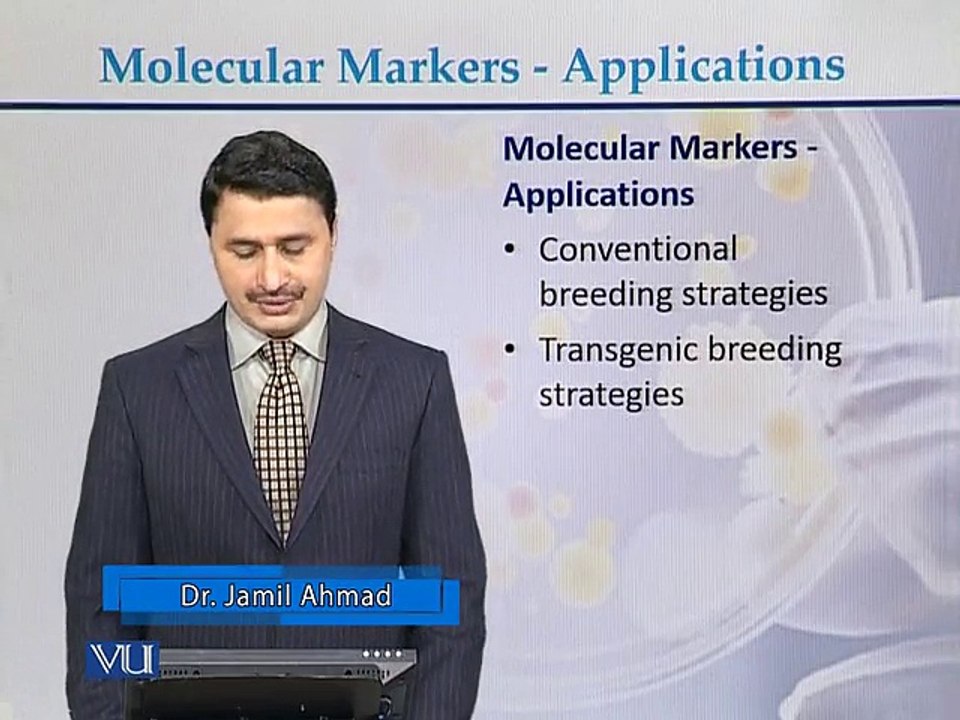 Molecular Markers - Applications

Molecular Markers - Applications

• Conventional breeding strategies
• Transgenic breeding strategies

Dr. Jamil Ahmad

VU